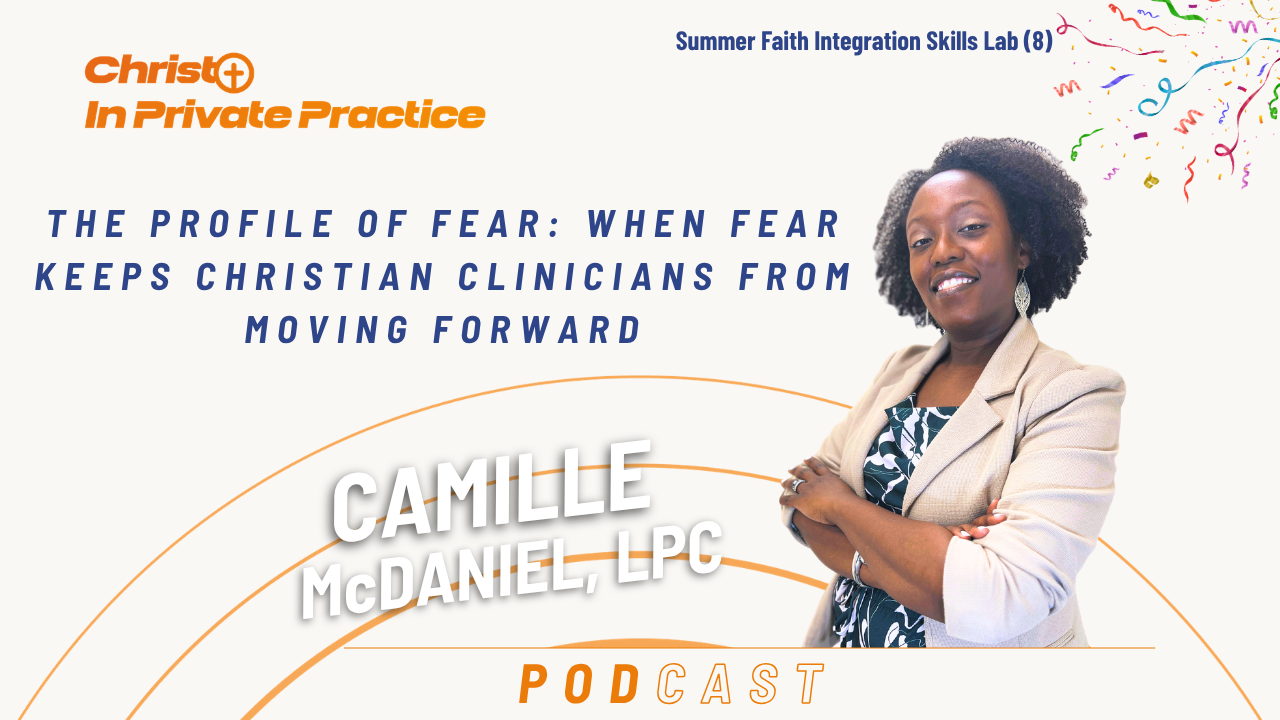 Summer Faith Integration Skills Lab (8)

Christ
In Private Practice

THE PROFILE OF FEAR: WHEN FEAR KEEPS CHRISTIAN CLINICIANS FROM MOVING FORWARD

CAMILLE
McDANIEL, LPC

PODCAST